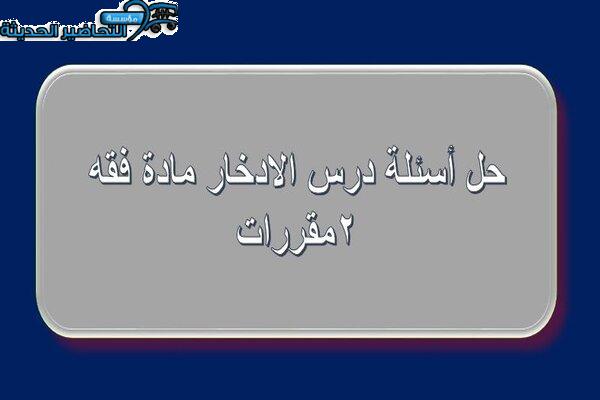 مؤسسة التحاضير الحديثة

حل أسئلة درس الادخار مادة فقه ٢مقررات